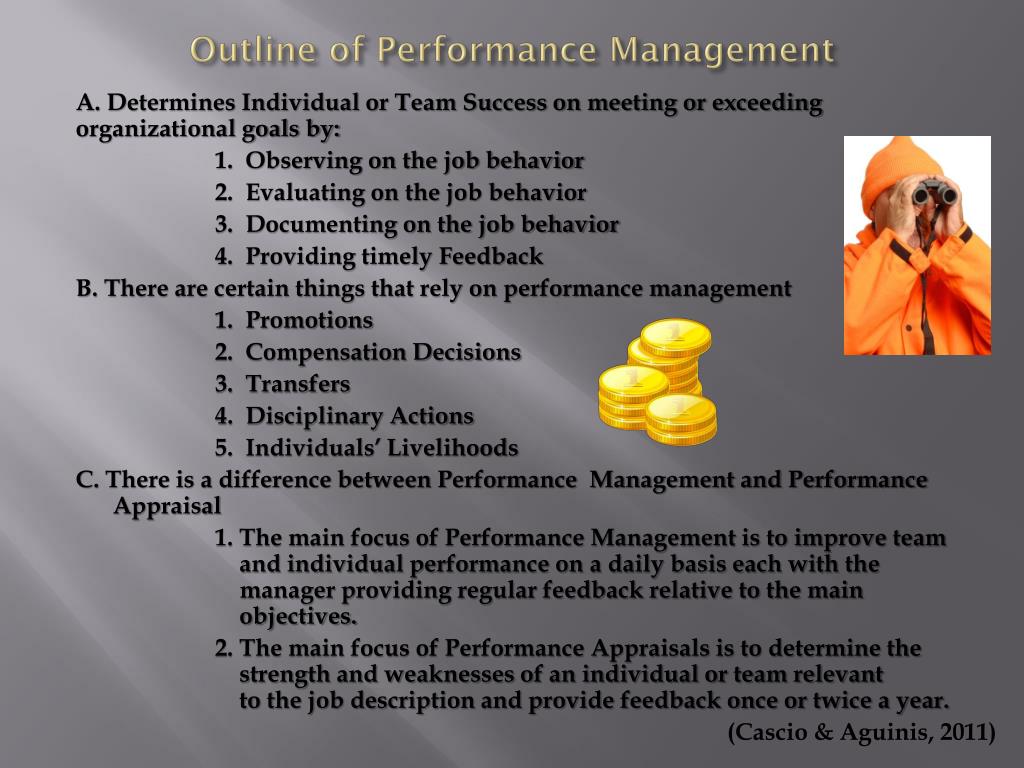 Outline of Performance Management

A. Determines Individual or Team Success on meeting or exceeding organizational goals by:

1. Observing on the job behavior
2. Evaluating on the job behavior
3. Documenting on the job behavior
4. Providing timely Feedback

B. There are certain things that rely on performance management

1. Promotions
2. Compensation Decisions
3. Transfers
4. Disciplinary Actions
5. Individuals' Livelihoods

C. There is a difference between Performance Management and Performance Appraisal

1. The main focus of Performance Management is to improve team and individual performance on a daily basis each with the manager providing regular feedback relative to the main objectives.

2. The main focus of Performance Appraisals is to determine the strength and weaknesses of an individual or team relevant to the job description and provide feedback once or twice a year.

(Cascio & Aguinis, 2011)